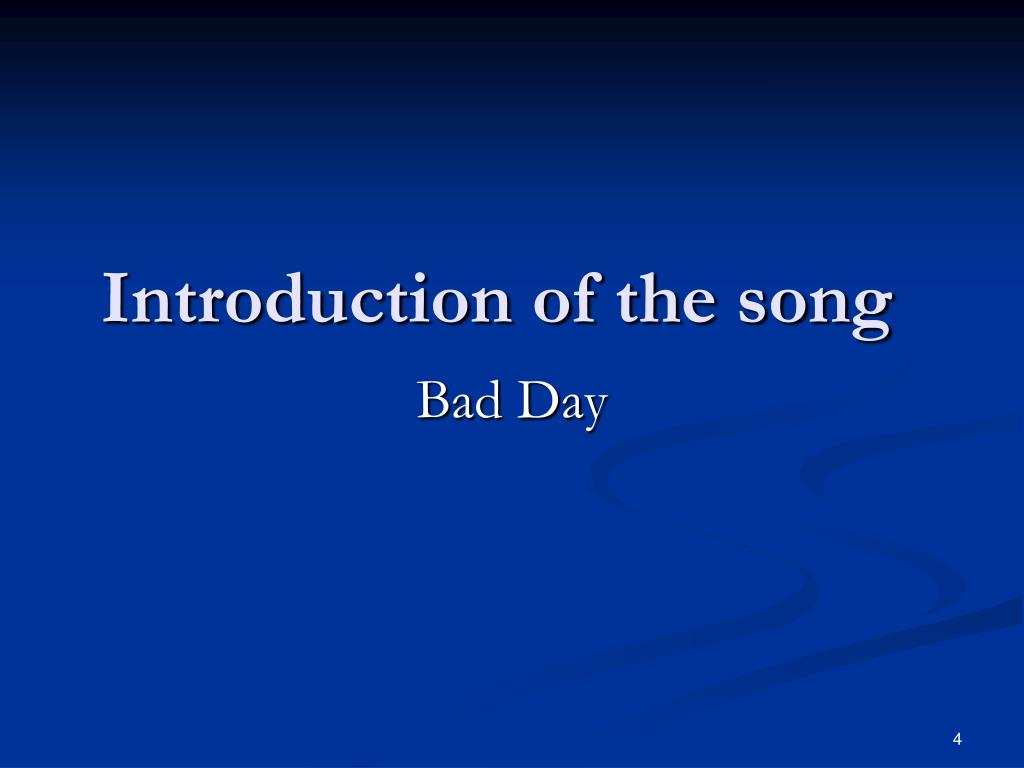 Introduction of the song

Bad Day

4